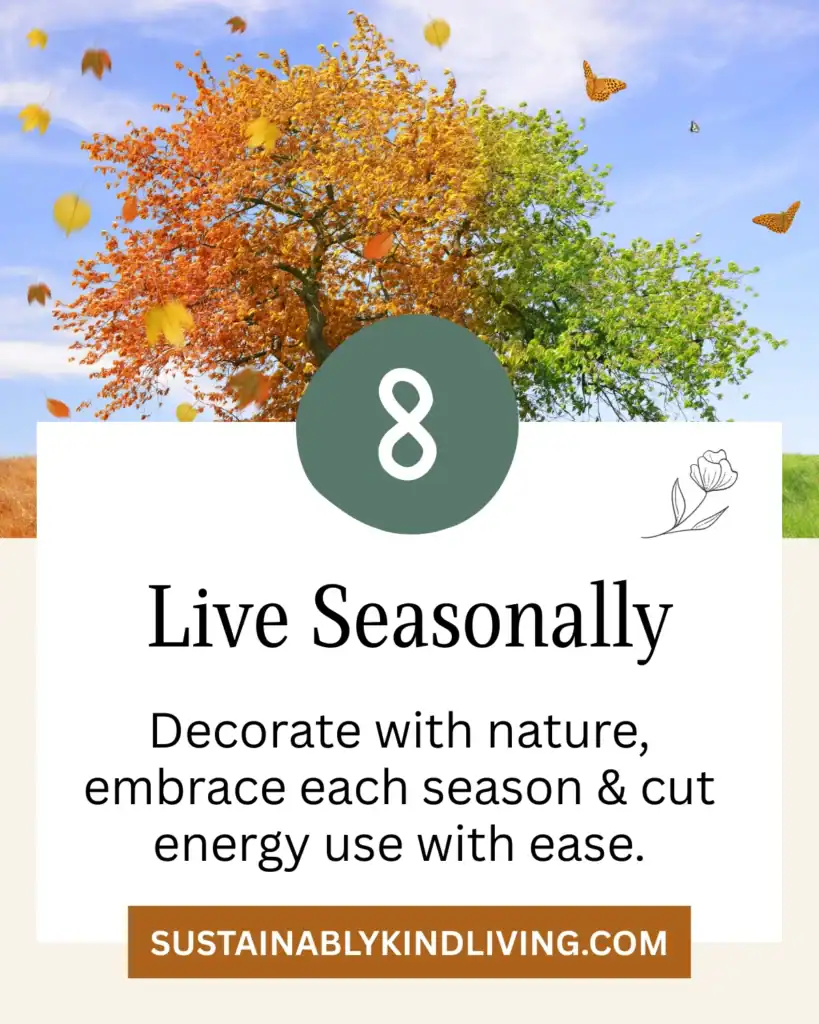 8

Live Seasonally

Decorate with nature, embrace each season & cut energy use with ease.

SUSTAINABLYKINDLIVING.COM